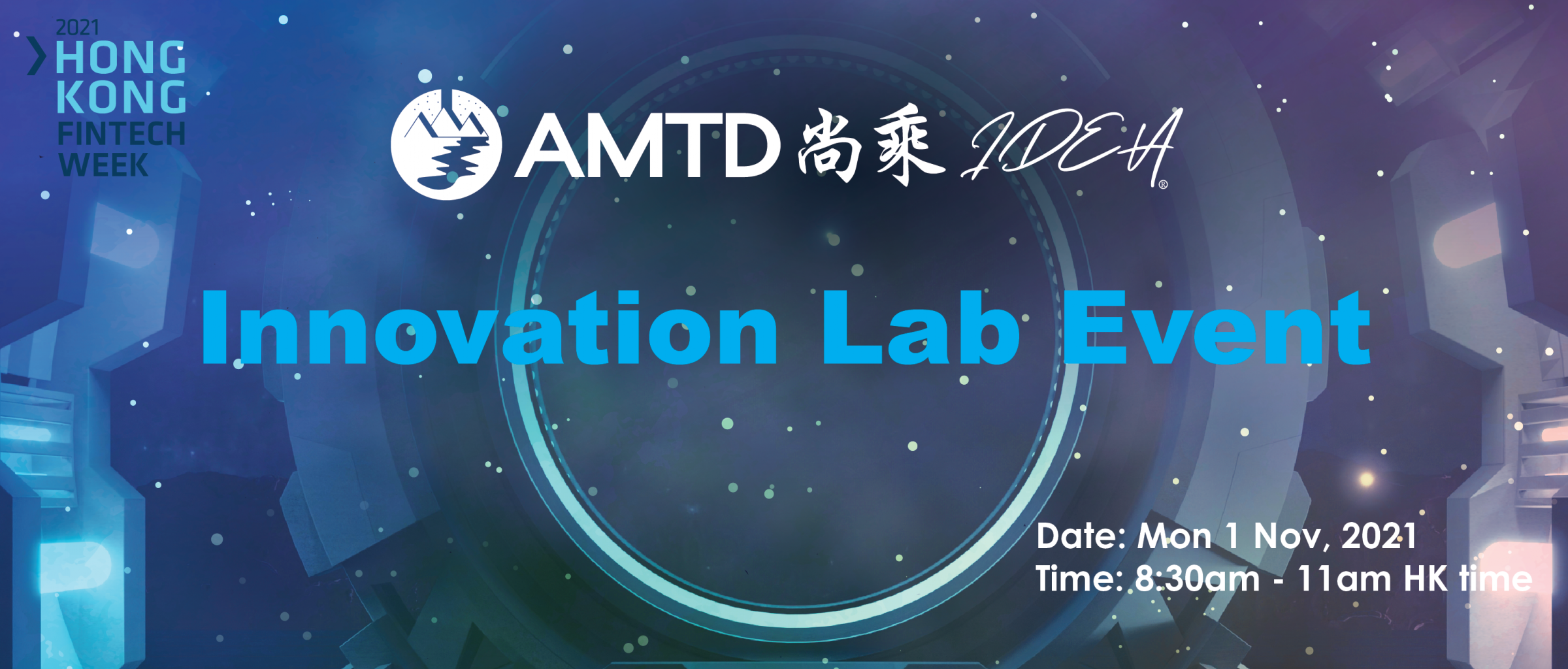 2021
HONG KONG
FINTECH
WEEK

AMTD 尚乘 IDEA®

Innovation Lab Event

Date: Mon 1 Nov, 2021
Time: 8:30am - 11am HK time